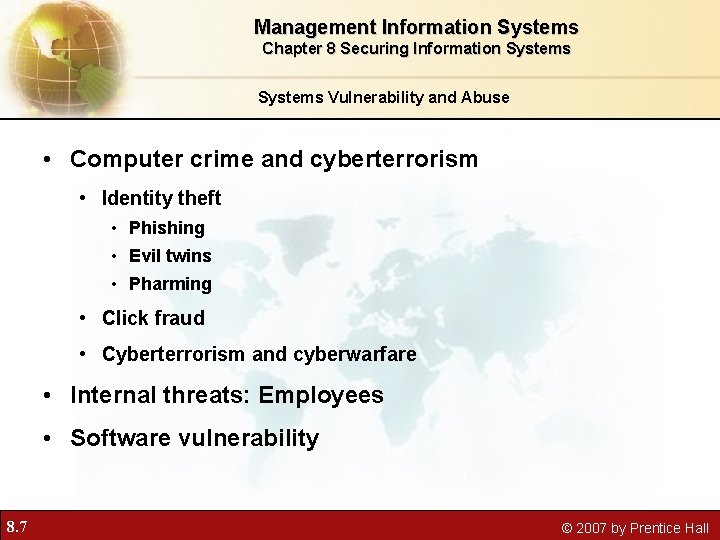 Management Information Systems
Chapter 8 Securing Information Systems

Systems Vulnerability and Abuse

• Computer crime and cyberterrorism
  • Identity theft
    • Phishing
    • Evil twins
    • Pharming
  • Click fraud
  • Cyberterrorism and cyberwarfare
• Internal threats: Employees
• Software vulnerability

8.7

© 2007 by Prentice Hall